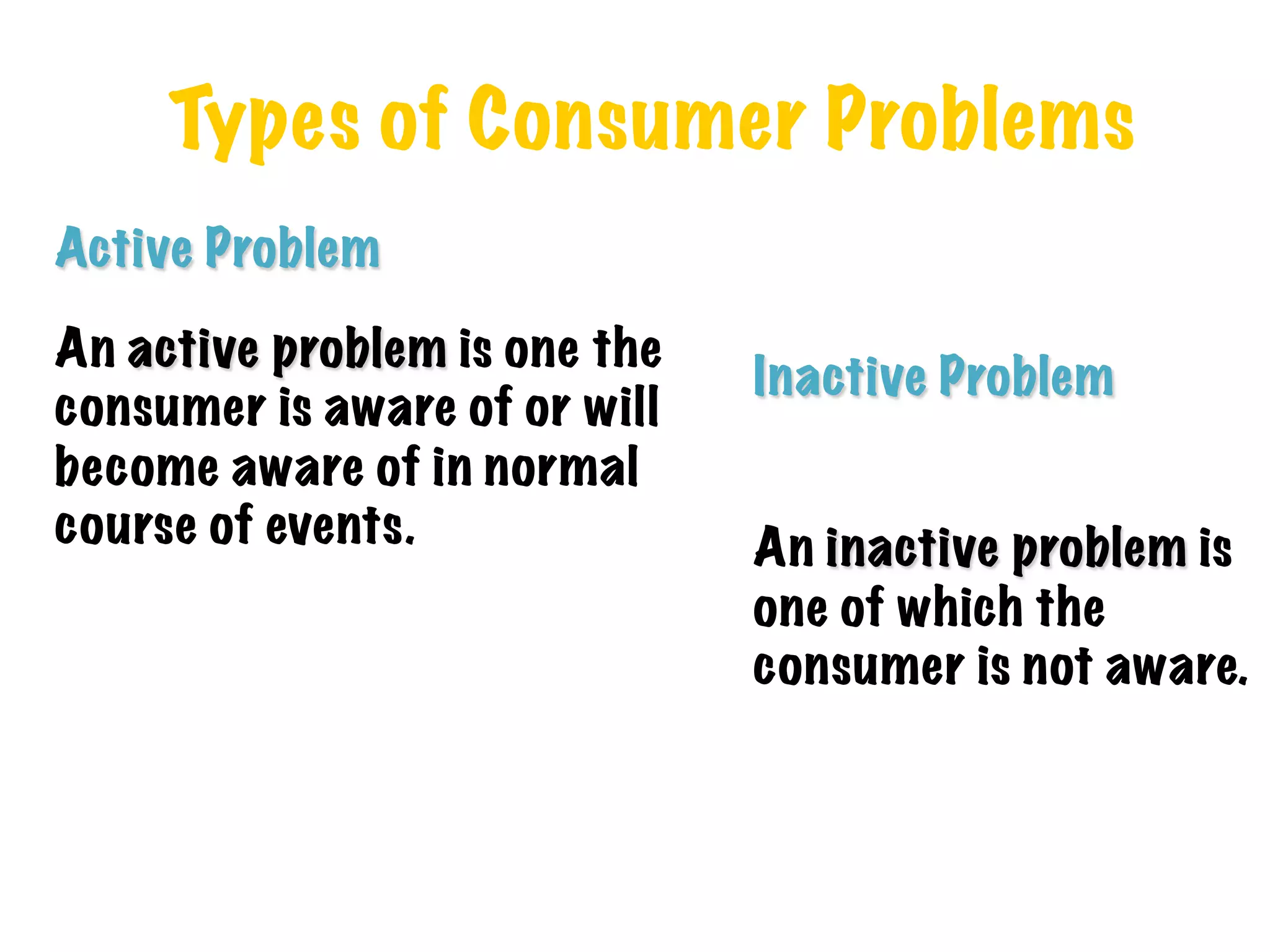 Types of Consumer Problems

Active Problem

An active problem is one the consumer is aware of or will become aware of in normal course of events.

Inactive Problem

An inactive problem is one of which the consumer is not aware.